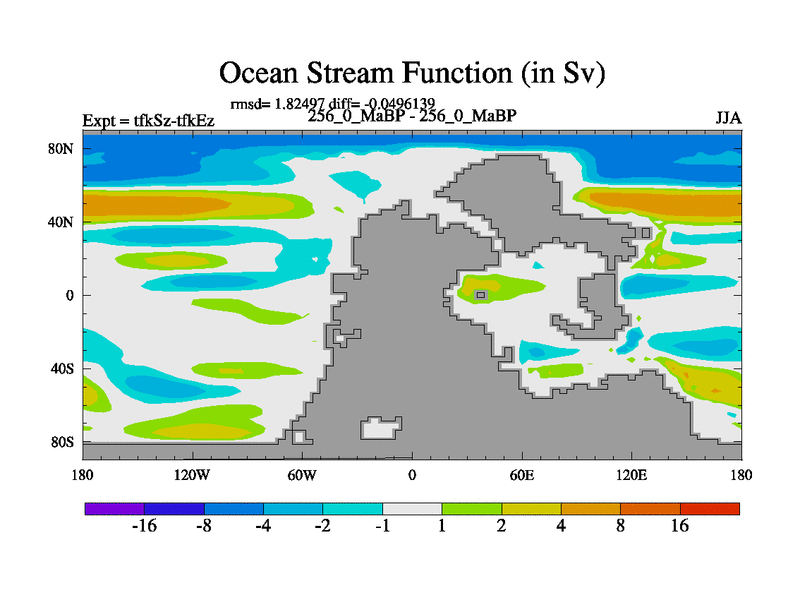 Ocean Stream Function (in Sv)

rmsd= 1.82497 diff= -0.0496139

Expt = tfkSz-tfkEz

256_0_MaBP - 256_0_MaBP

JJA

80N
40N
0
40S
80S

180
120W
60W
0
60E
120E
180

-16
-8
-4
-2
-1
1
2
4
8
16